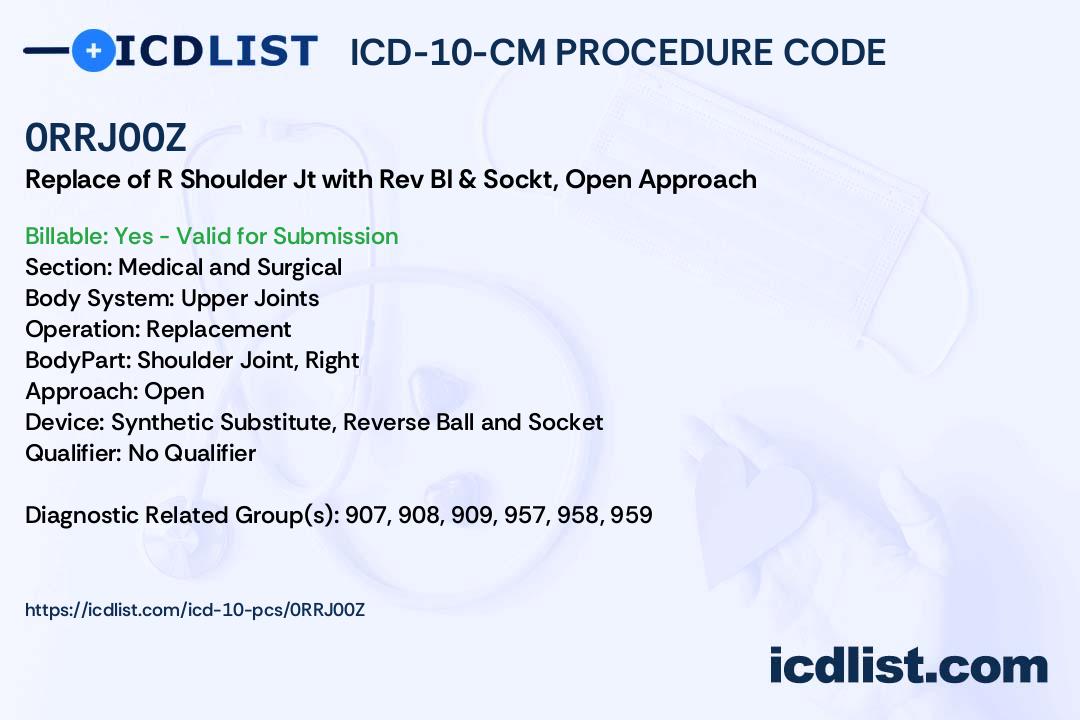 ICDLIST ICD-10-CM PROCEDURE CODE

0RRJ00Z

Replace of R Shoulder Jt with Rev Bl & Sockt, Open Approach

Billable: Yes - Valid for Submission
Section: Medical and Surgical
Body System: Upper Joints
Operation: Replacement
BodyPart: Shoulder Joint, Right
Approach: Open
Device: Synthetic Substitute, Reverse Ball and Socket
Qualifier: No Qualifier

Diagnostic Related Group(s): 907, 908, 909, 957, 958, 959

https://icdlist.com/icd-10-pcs/0RRJ00Z

icdlist.com